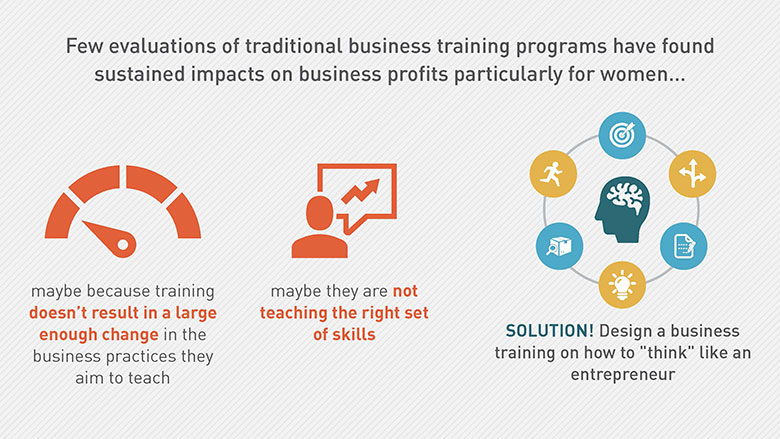 Few evaluations of traditional business training programs have found sustained impacts on business profits particularly for women...

maybe because training doesn't result in a large enough change in the business practices they aim to teach

maybe they are not teaching the right set of skills

SOLUTION! Design a business training on how to "think" like an entrepreneur